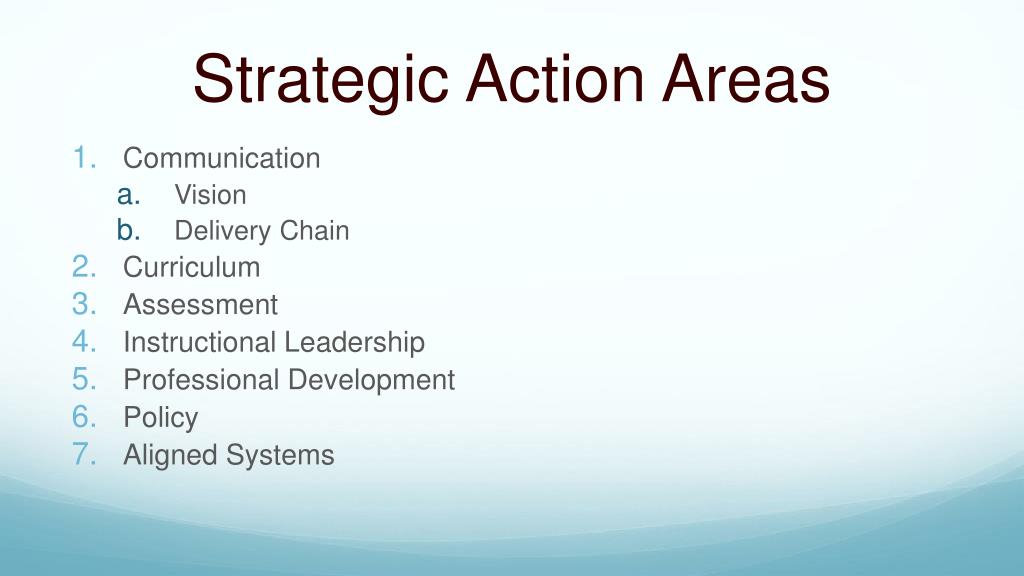 Strategic Action Areas

1. Communication
a. Vision
b. Delivery Chain
2. Curriculum
3. Assessment
4. Instructional Leadership
5. Professional Development
6. Policy
7. Aligned Systems